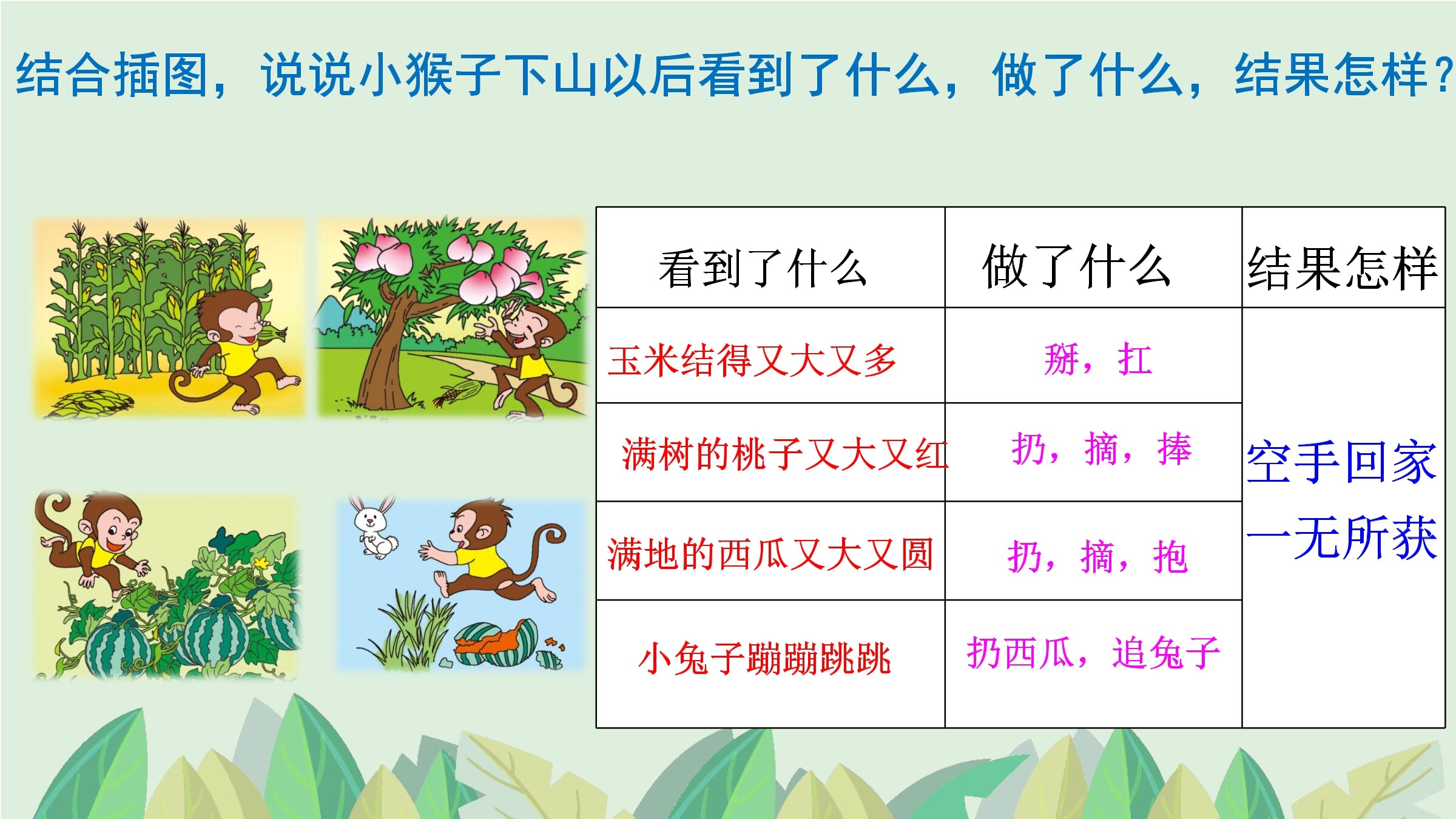 结合插图，说说小猴子下山以后看到了什么，做了什么，结果怎样？

| 看到了什么 | 做了什么 | 结果怎样 |
|---|---|---|
| 玉米结得又大又多 | 掰，扛 | 空手回家 一无所获 |
| 满树的桃子又大又红 | 扔，摘，捧 | |
| 满地的西瓜又大又圆 | 扔，摘，抱 | |
| 小兔子蹦蹦跳跳 | 扔西瓜，追兔子 | |